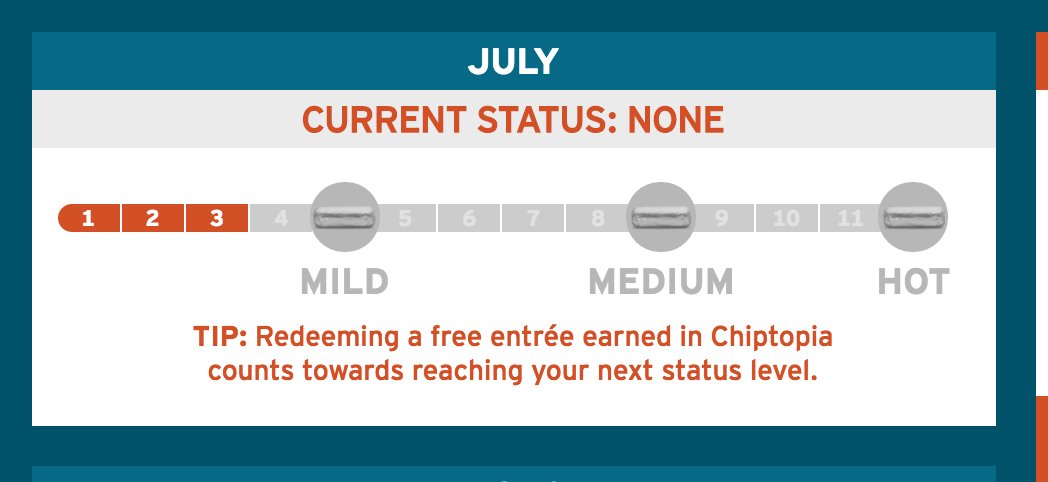 JULY

CURRENT STATUS: NONE

1 2 3 4 5 6 7 8 9 10 11

MILD MEDIUM HOT

TIP: Redeeming a free entrée earned in Chiptopia counts towards reaching your next status level.